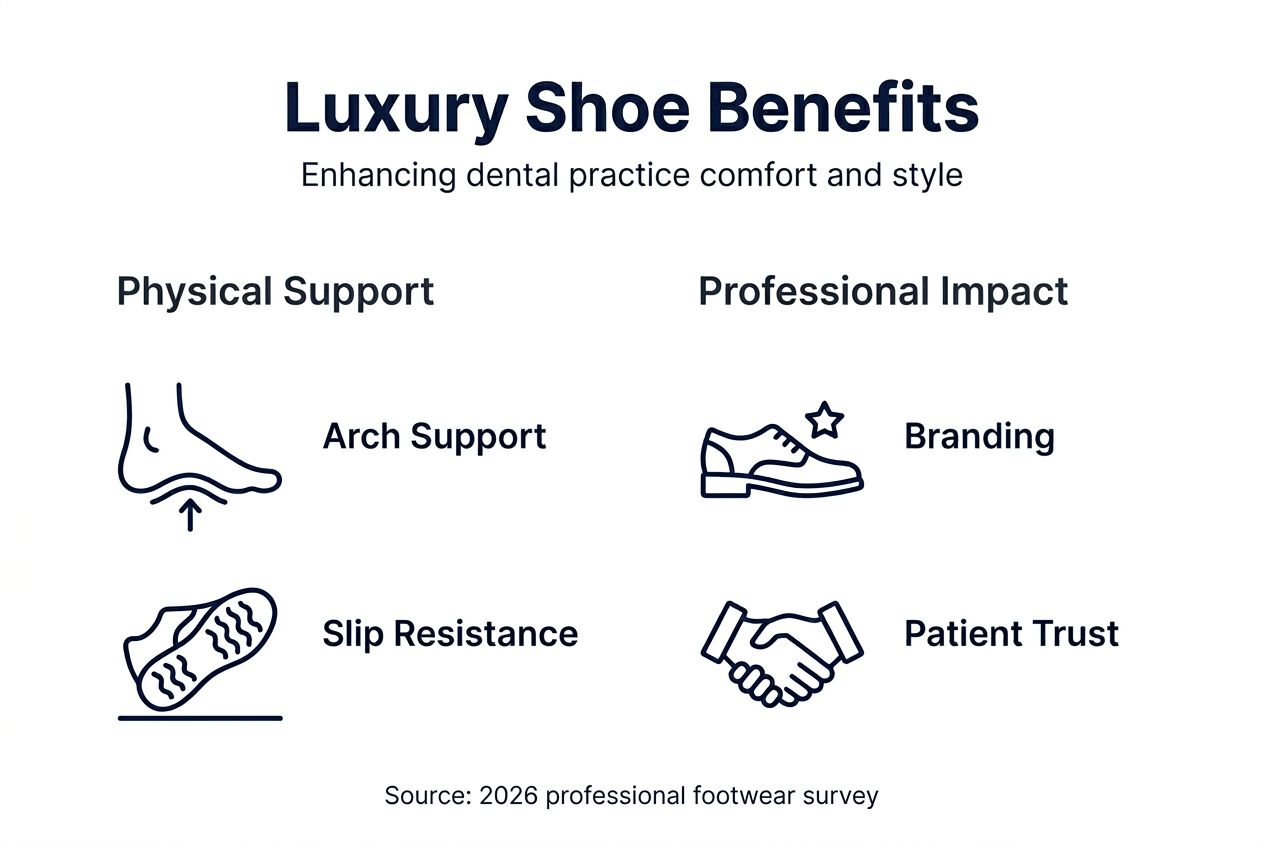 Luxury Shoe Benefits

Enhancing dental practice comfort and style

Physical Support

Arch Support

Slip Resistance

Professional Impact

Branding

Patient Trust

Source: 2026 professional footwear survey